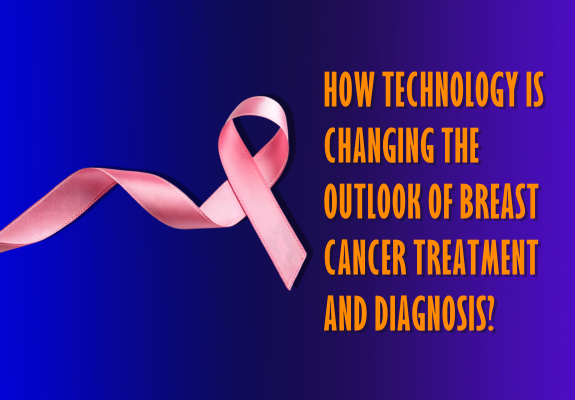 HOW TECHNOLOGY IS CHANGING THE OUTLOOK OF BREAST CANCER TREATMENT AND DIAGNOSIS?